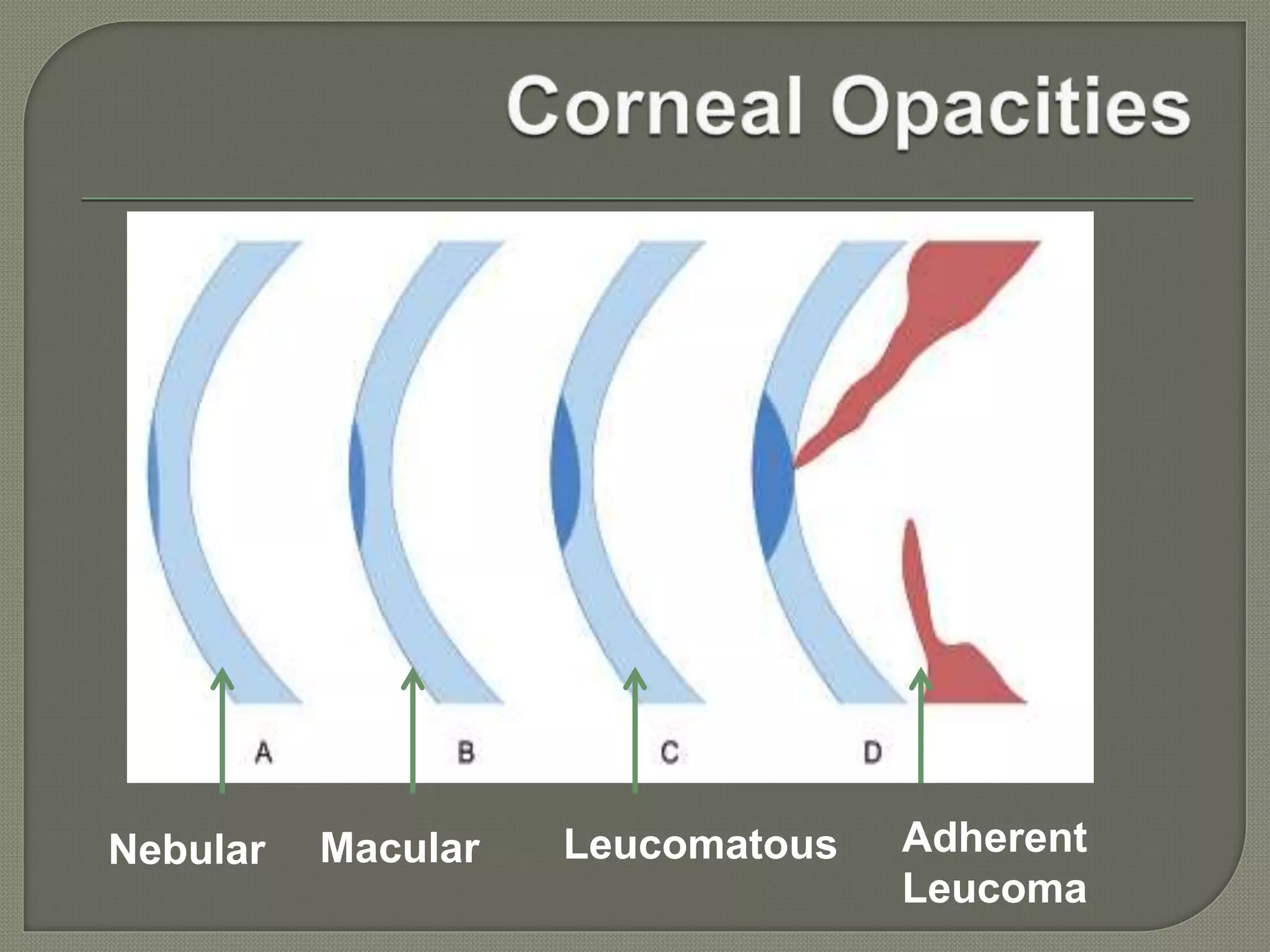 Corneal Opacities

A

B

C

D

Nebular

Macular

Leucomatous

Adherent Leucoma